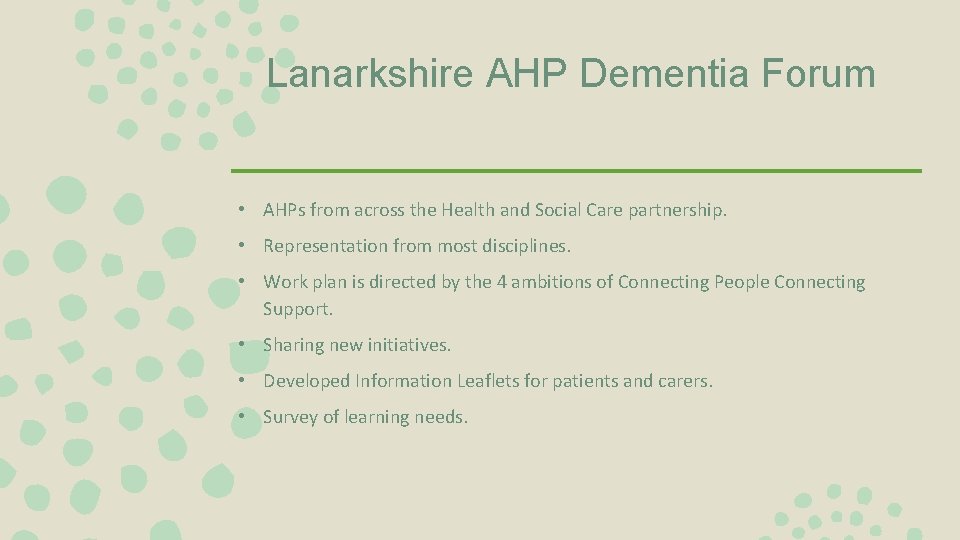 Lanarkshire AHP Dementia Forum

• AHPs from across the Health and Social Care partnership.

• Representation from most disciplines.

• Work plan is directed by the 4 ambitions of Connecting People Connecting Support.

• Sharing new initiatives.

• Developed Information Leaflets for patients and carers.

• Survey of learning needs.